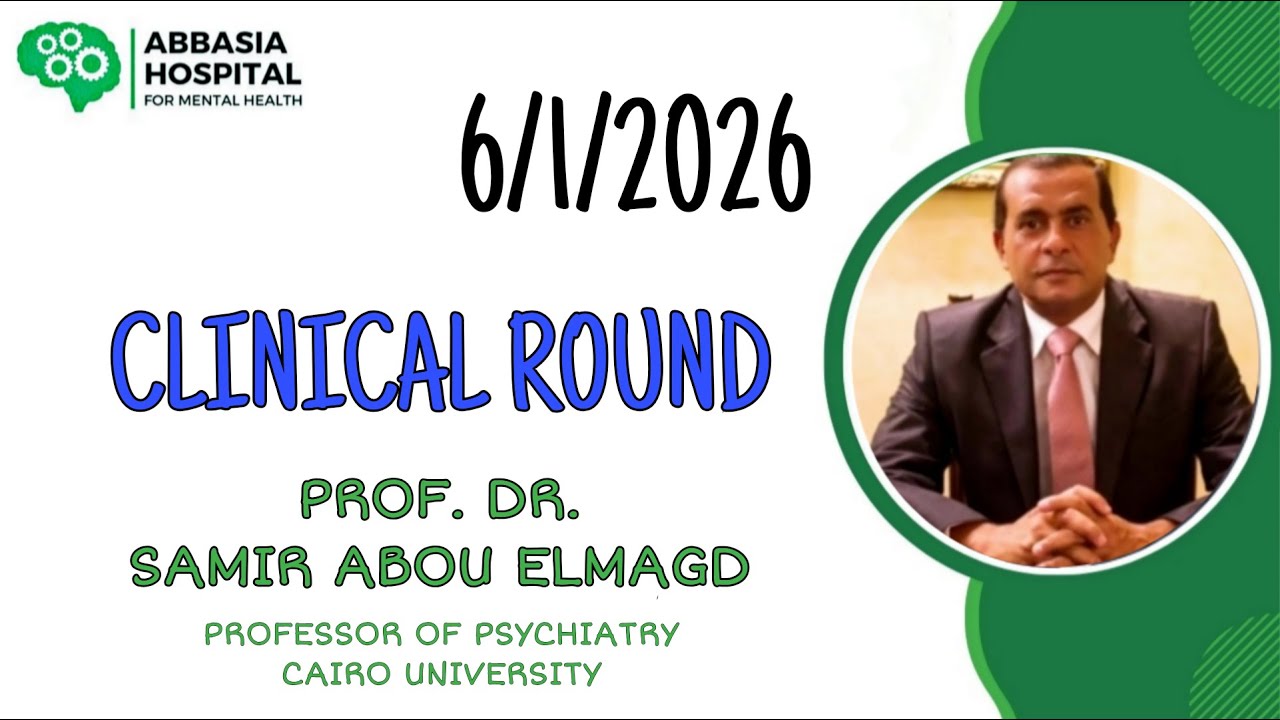 ABBASIA HOSPITAL
FOR MENTAL HEALTH

6/1/2026

CLINICAL ROUND

PROF. DR.
SAMIR ABOU ELMAGD

PROFESSOR OF PSYCHIATRY
CAIRO UNIVERSITY